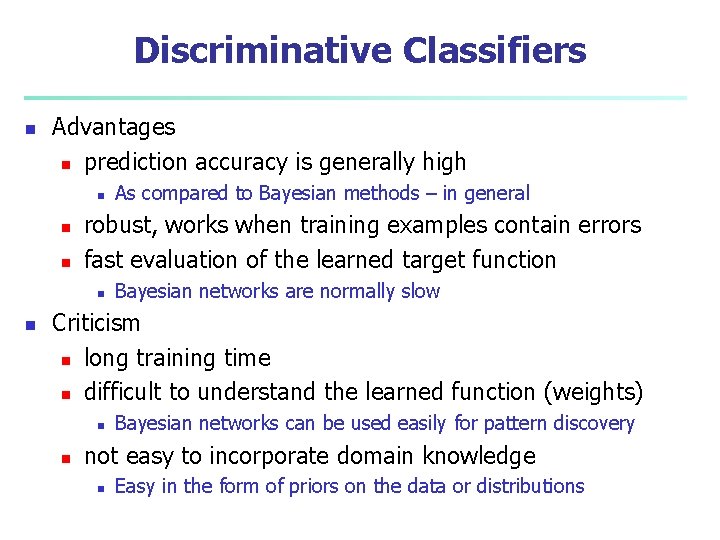 Discriminative Classifiers

- Advantages
  - prediction accuracy is generally high
    - As compared to Bayesian methods – in general
  - robust, works when training examples contain errors
  - fast evaluation of the learned target function
    - Bayesian networks are normally slow
- Criticism
  - long training time
  - difficult to understand the learned function (weights)
    - Bayesian networks can be used easily for pattern discovery
  - not easy to incorporate domain knowledge
    - Easy in the form of priors on the data or distributions